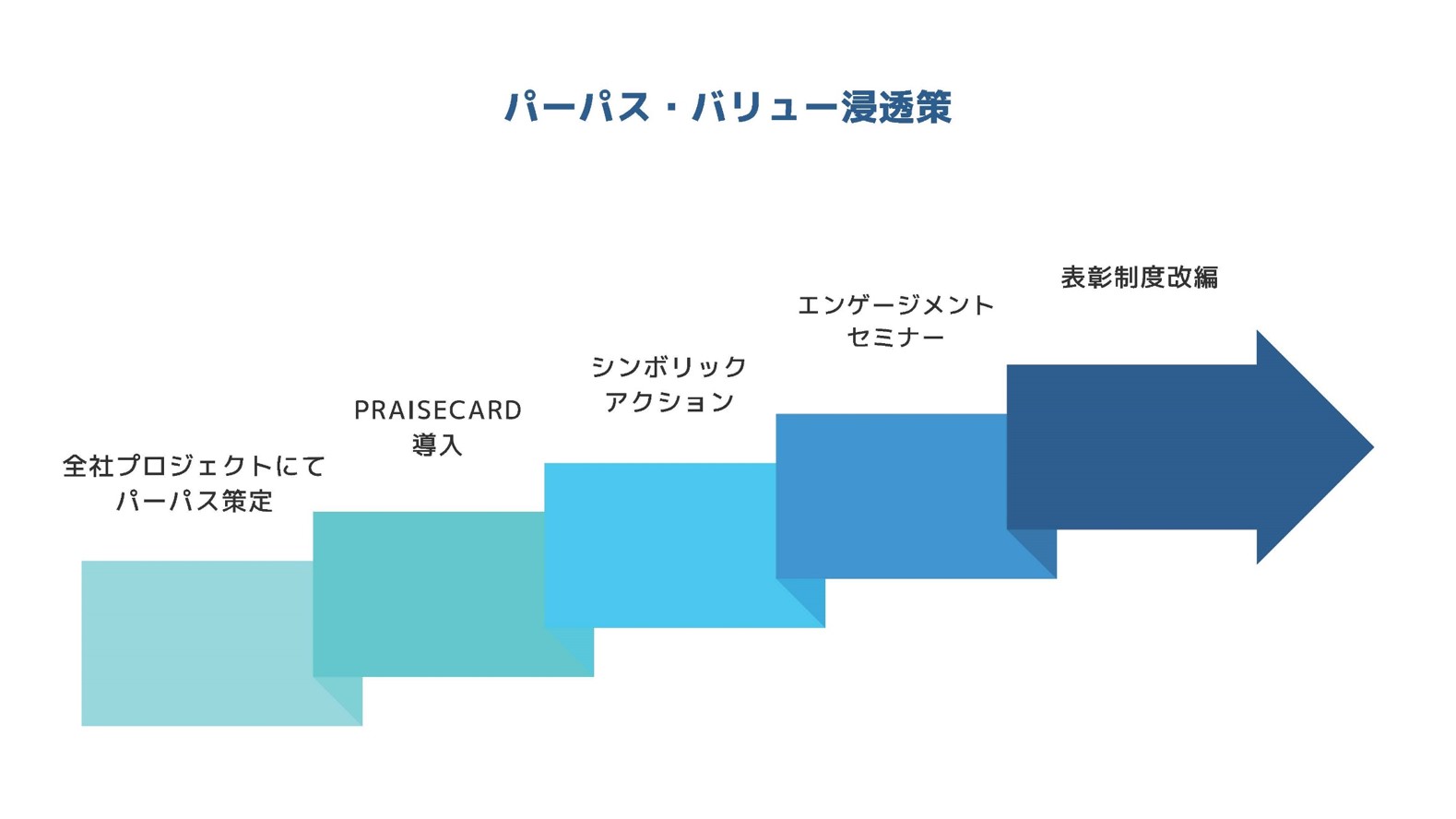 パーパス・バリュー浸透策

全社プロジェクトにて
パーパス策定

PRAISECARD
導入

シンボリック
アクション

エンゲージメント
セミナー

表彰制度改編